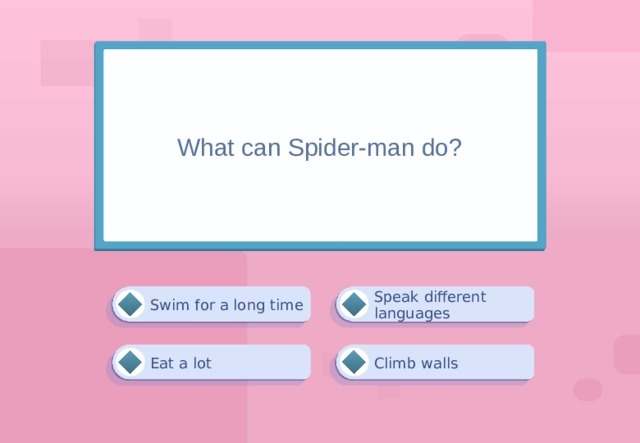 What can Spider-man do?

Swim for a long time

Speak different languages

Eat a lot

Climb walls